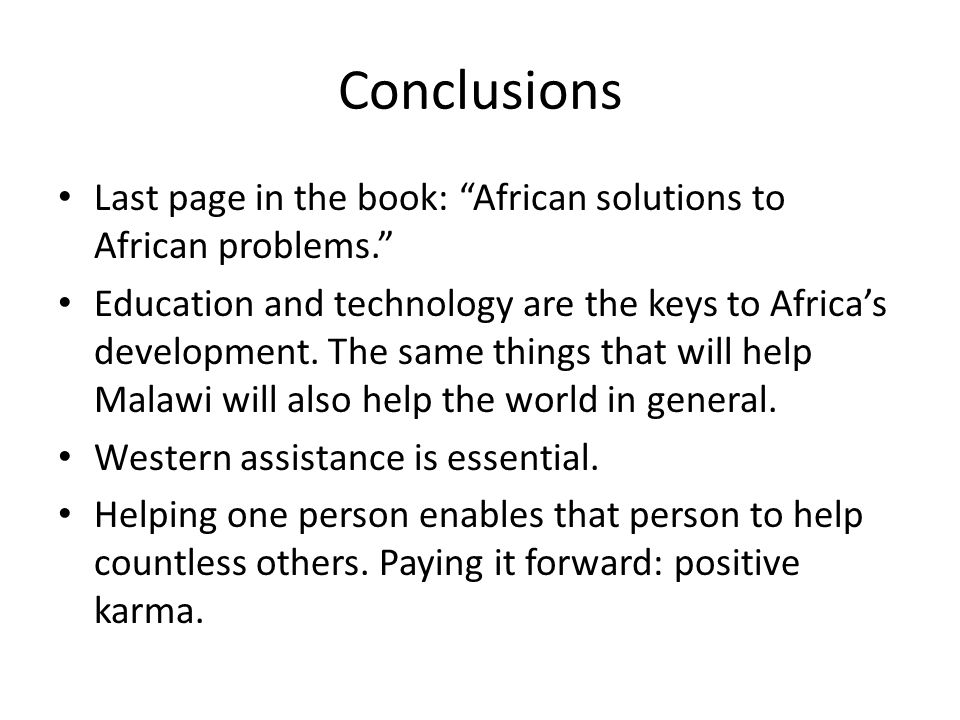 Conclusions

• Last page in the book: “African solutions to African problems.”

• Education and technology are the keys to Africa’s development. The same things that will help Malawi will also help the world in general.

• Western assistance is essential.

• Helping one person enables that person to help countless others. Paying it forward: positive karma.